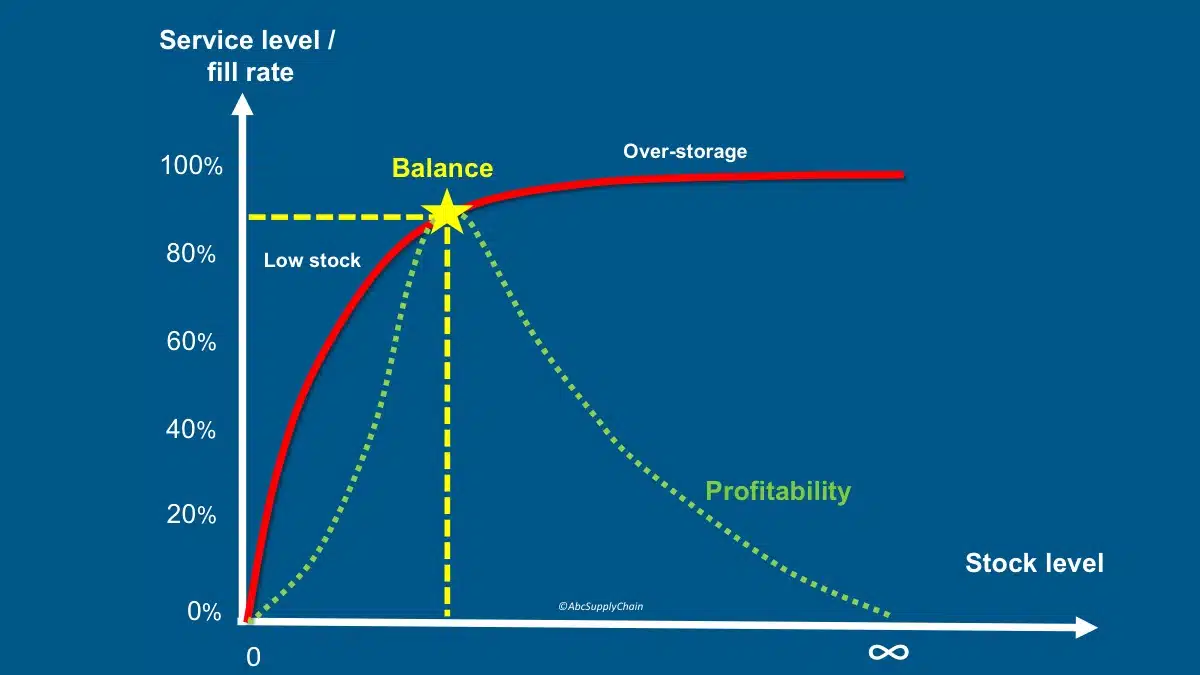 Service level / fill rate

100%

80%

60%

40%

20%

0%

Balance

Over-storage

Low stock

Profitability

Stock level

©AbcSupplyChain

0

$\infty$